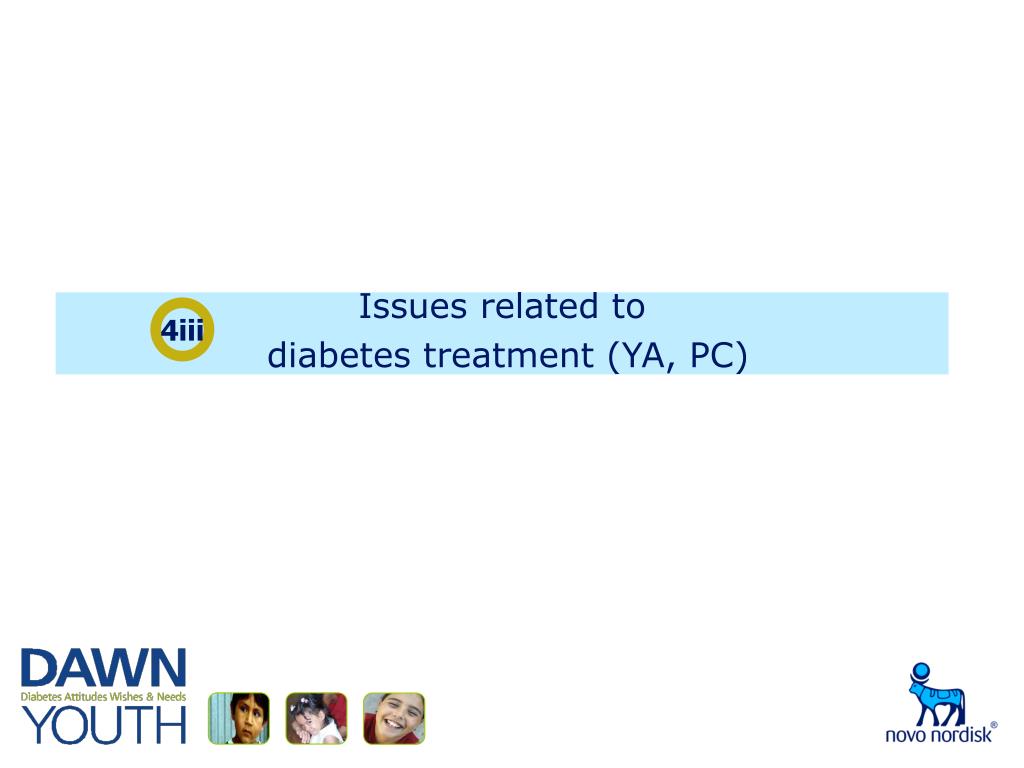 4iii

Issues related to
diabetes treatment (YA, PC)

DAWN
Diabetes Attitudes Wishes & Needs
YOUTH

novo nordisk®